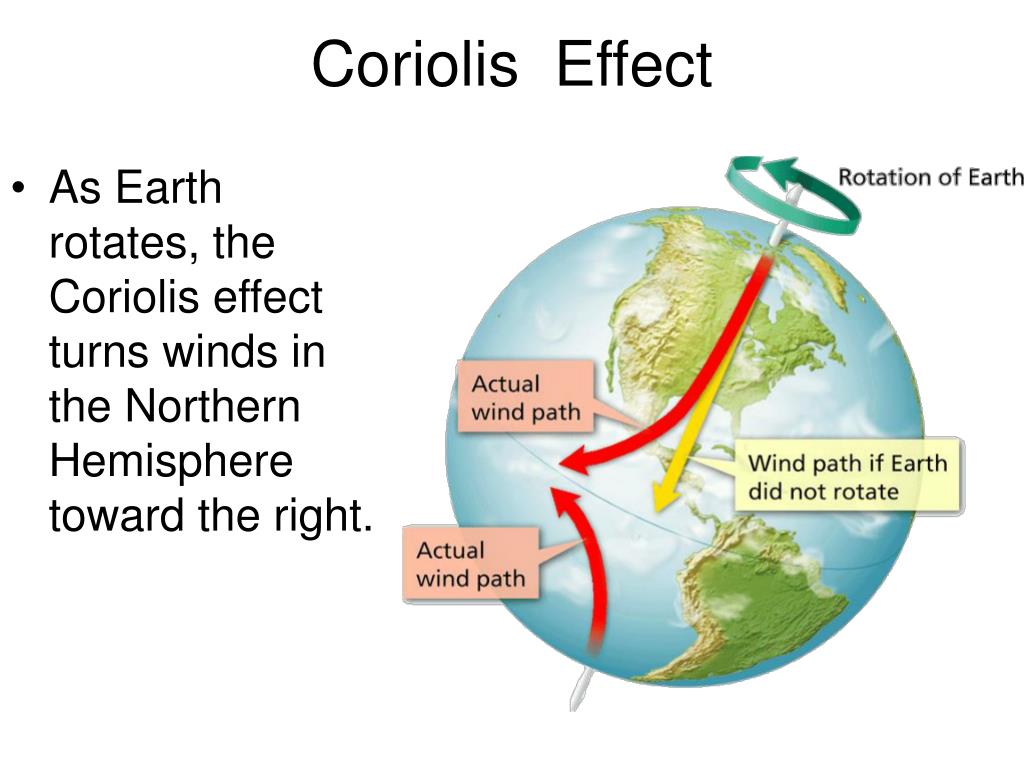 Coriolis Effect

• As Earth rotates, the Coriolis effect turns winds in the Northern Hemisphere toward the right.

Rotation of Earth

Actual wind path

Wind path if Earth did not rotate

Actual wind path